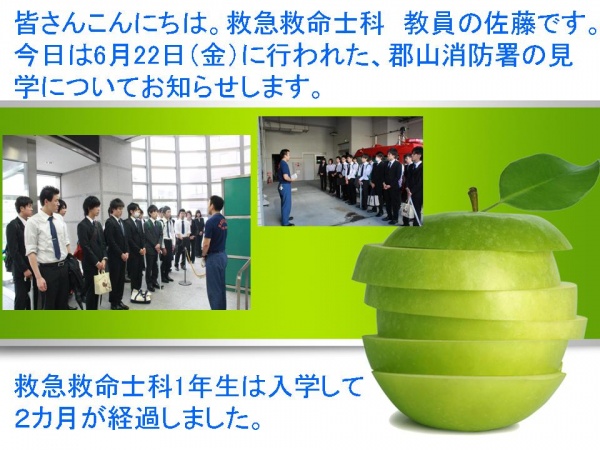 皆さんこんにちは。救急救命士科　教員の佐藤です。今日は6月22日（金）に行われた、郡山消防署の見学についてお知らせします。

救急救命士科1年生は入学して2カ月が経過しました。